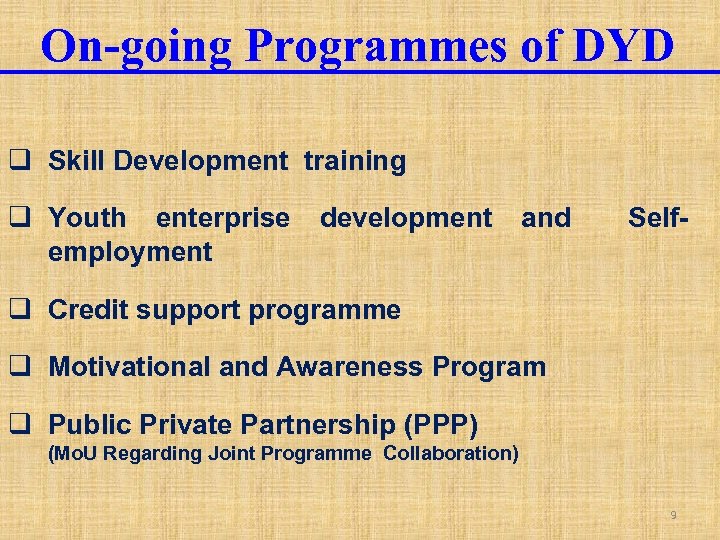 On-going Programmes of DYD

❑ Skill Development training

❑ Youth enterprise development and Self-employment

❑ Credit support programme

❑ Motivational and Awareness Program

❑ Public Private Partnership (PPP)
(MoU Regarding Joint Programme Collaboration)

9